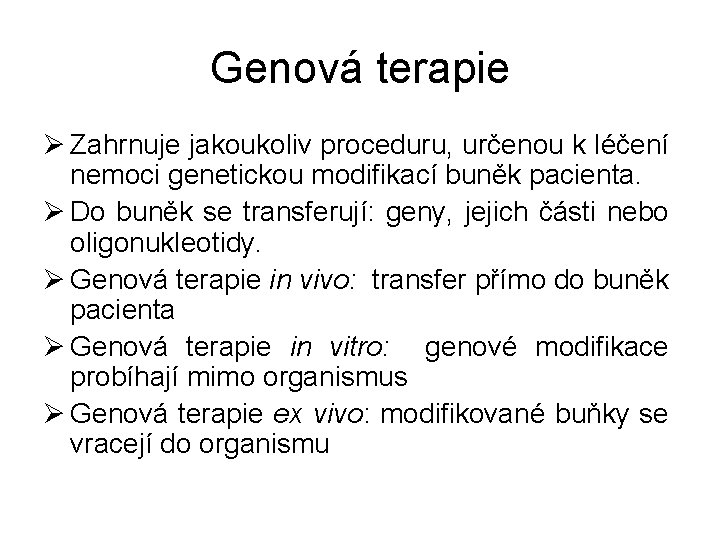 Genová terapie

➢ Zahrnuje jakoukoliv proceduru, určenou k léčení nemoci genetickou modifikací buněk pacienta.

➢ Do buněk se transferují: geny, jejich části nebo oligonukleotidy.

➢ Genová terapie in vivo: transfer přímo do buněk pacienta

➢ Genová terapie in vitro: genové modifikace probíhají mimo organismus

➢ Genová terapie ex vivo: modifikované buňky se vracejí do organismu